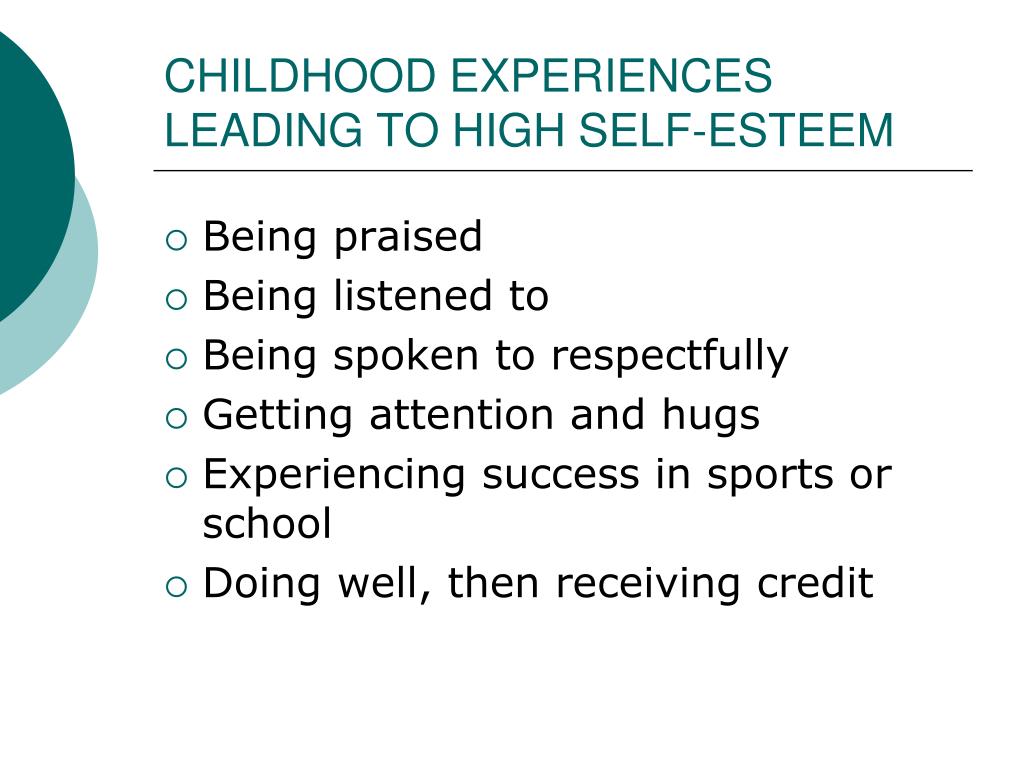 CHILDHOOD EXPERIENCES LEADING TO HIGH SELF-ESTEEM

- Being praised
- Being listened to
- Being spoken to respectfully
- Getting attention and hugs
- Experiencing success in sports or school
- Doing well, then receiving credit